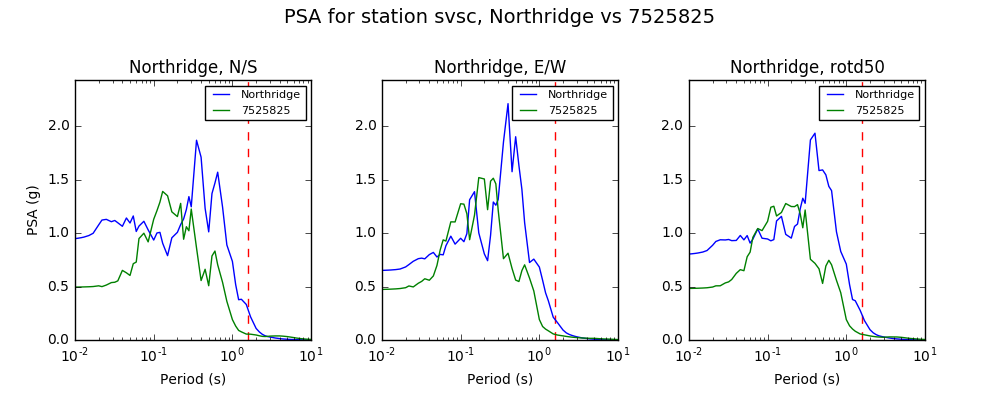 PSA for station svsc, Northridge vs 7525825

Northridge, N/S

Northridge
7525825

PSA (g)

2.0
1.5
1.0
0.5
0.0

$10^{-2}$ $10^{-1}$ $10^{0}$ $10^{1}$

Period (s)

Northridge, E/W

Northridge
7525825

2.0
1.5
1.0
0.5
0.0

$10^{-2}$ $10^{-1}$ $10^{0}$ $10^{1}$

Period (s)

Northridge, rotd50

Northridge
7525825

2.0
1.5
1.0
0.5
0.0

$10^{-2}$ $10^{-1}$ $10^{0}$ $10^{1}$

Period (s)